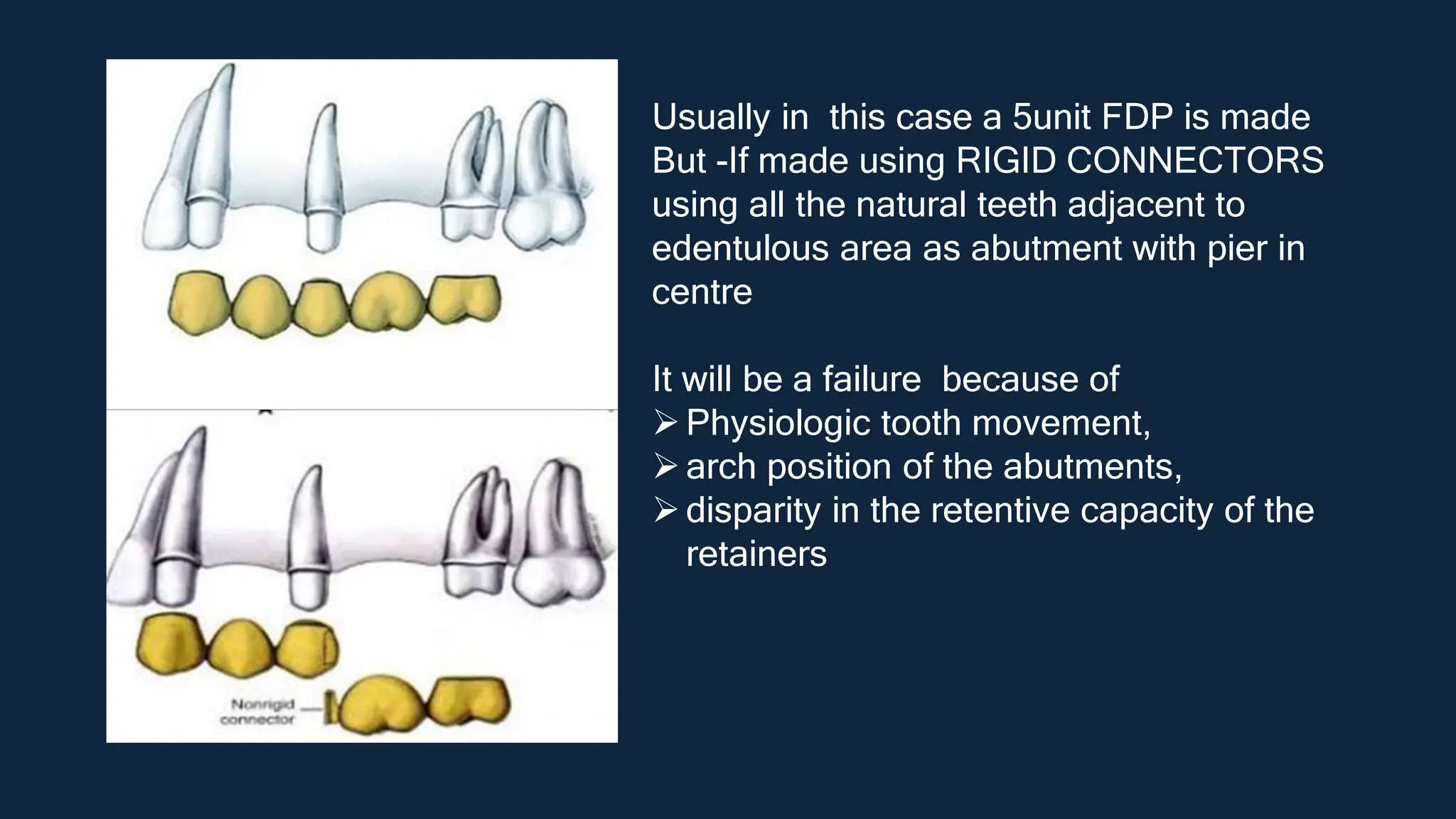 Nonrigid connector

Usually in this case a 5unit FDP is made But -If made using RIGID CONNECTORS using all the natural teeth adjacent to edentulous area as abutment with pier in centre

It will be a failure because of
➢ Physiologic tooth movement,
➢ arch position of the abutments,
➢ disparity in the retentive capacity of the retainers